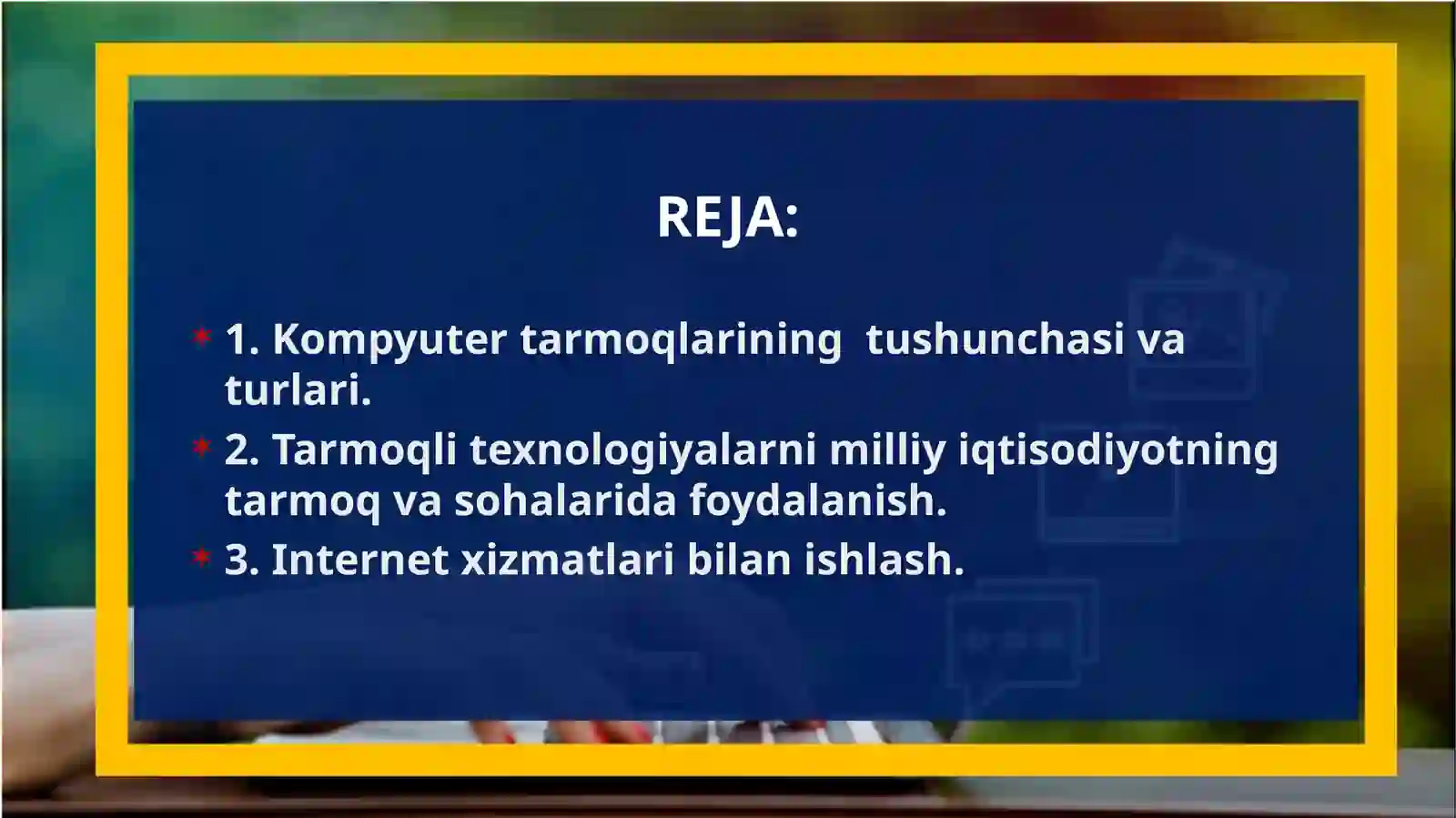 REJA:

1. Kompyuter tarmoqlarining tushunchasi va turlari.

2. Tarmoqli texnologiyalarni milliy iqtisodiyotning tarmoq va sohalarida foydalanish.

3. Internet xizmatlari bilan ishlash.